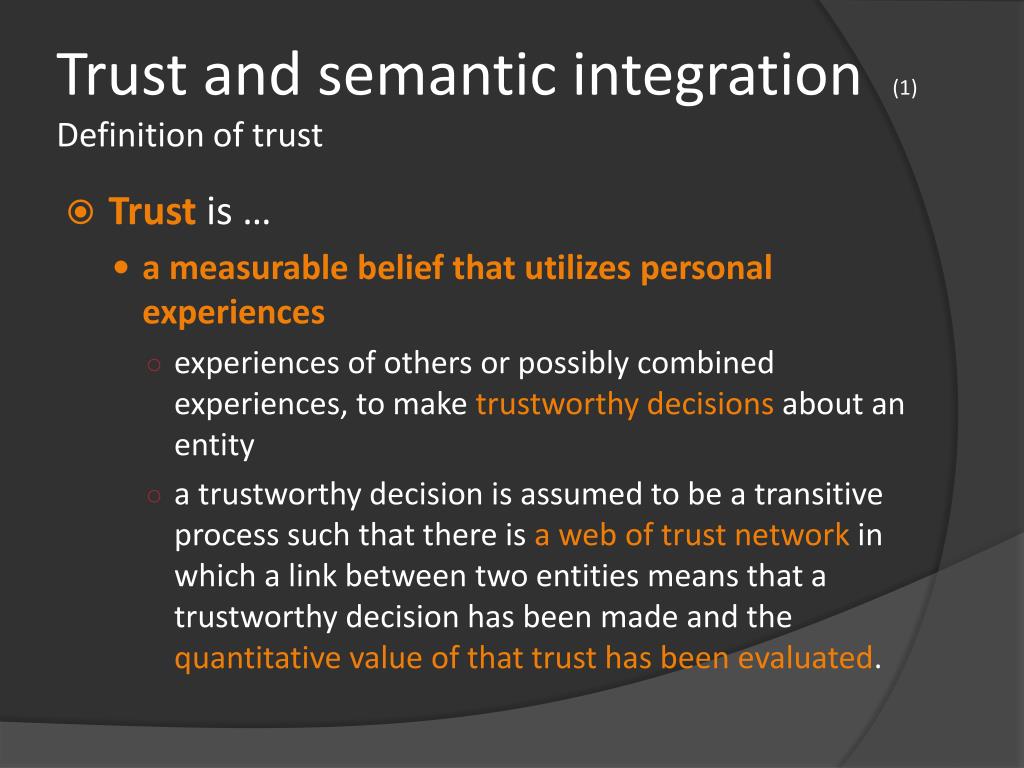 Trust and semantic integration (1)
Definition of trust

Trust is …

a measurable belief that utilizes personal experiences

experiences of others or possibly combined experiences, to make trustworthy decisions about an entity

a trustworthy decision is assumed to be a transitive process such that there is a web of trust network in which a link between two entities means that a trustworthy decision has been made and the quantitative value of that trust has been evaluated.